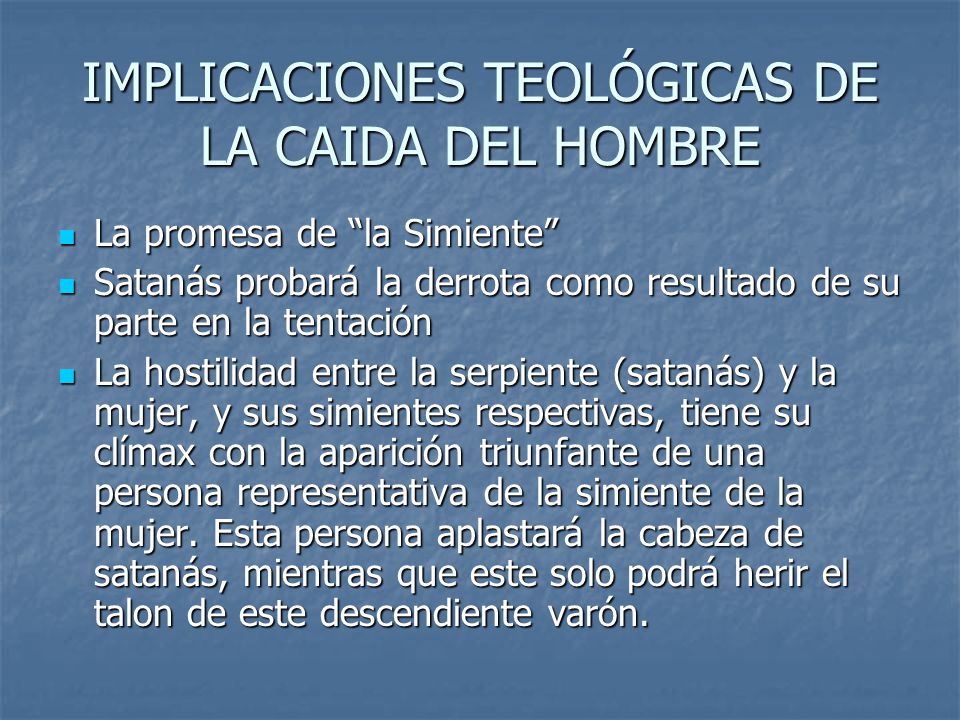 IMPLICACIONES TEOLÓGICAS DE LA CAIDA DEL HOMBRE

- La promesa de “la Simiente”
- Satanás probará la derrota como resultado de su parte en la tentación
- La hostilidad entre la serpiente (satanás) y la mujer, y sus simientes respectivas, tiene su clímax con la aparición triunfante de una persona representativa de la simiente de la mujer. Esta persona aplastará la cabeza de satanás, mientras que este solo podrá herir el talon de este descendiente varón.